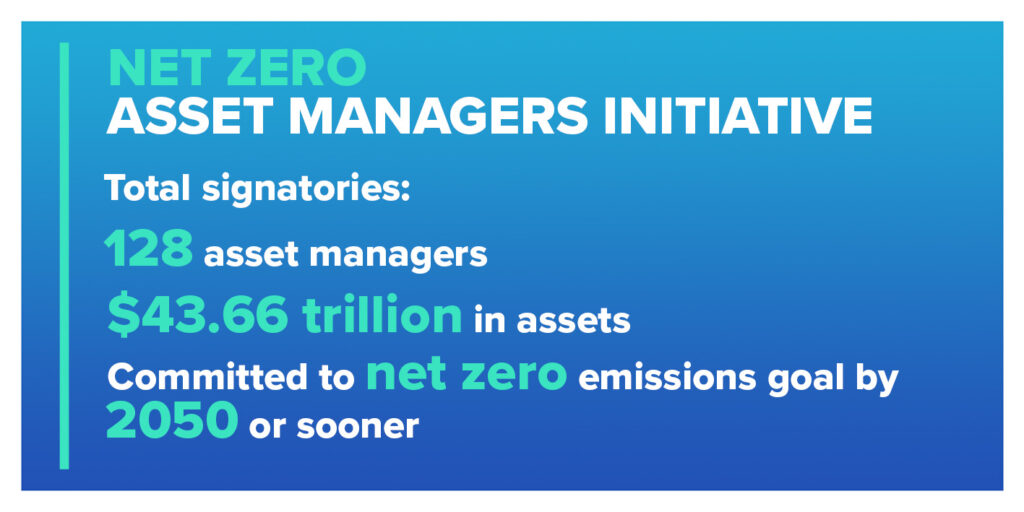 NET ZERO
ASSET MANAGERS INITIATIVE

Total signatories:

128 asset managers

\$43.66 trillion in assets

Committed to net zero emissions goal by 2050 or sooner